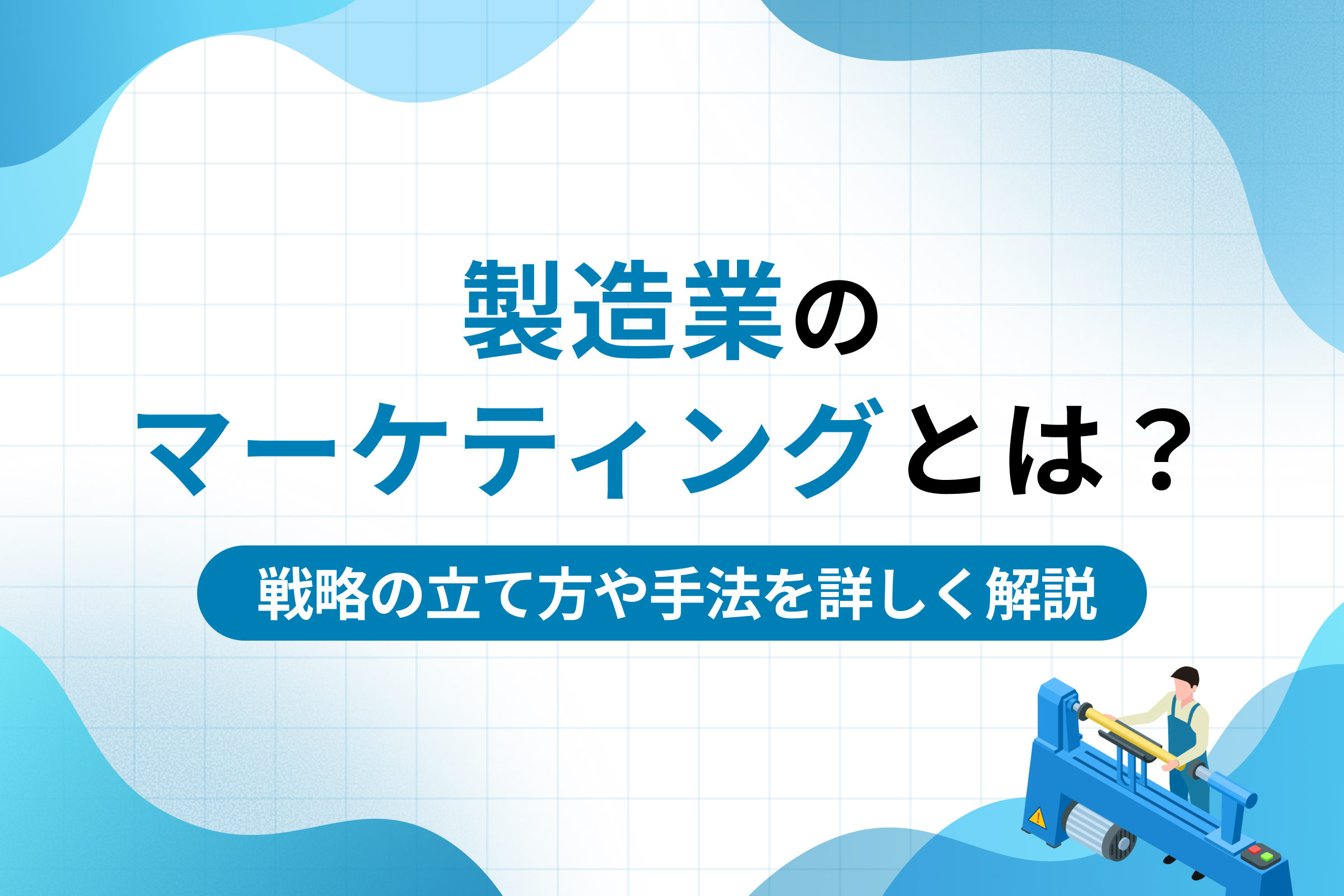 製造業の
マーケティングとは？

戦略の立て方や手法を詳しく解説